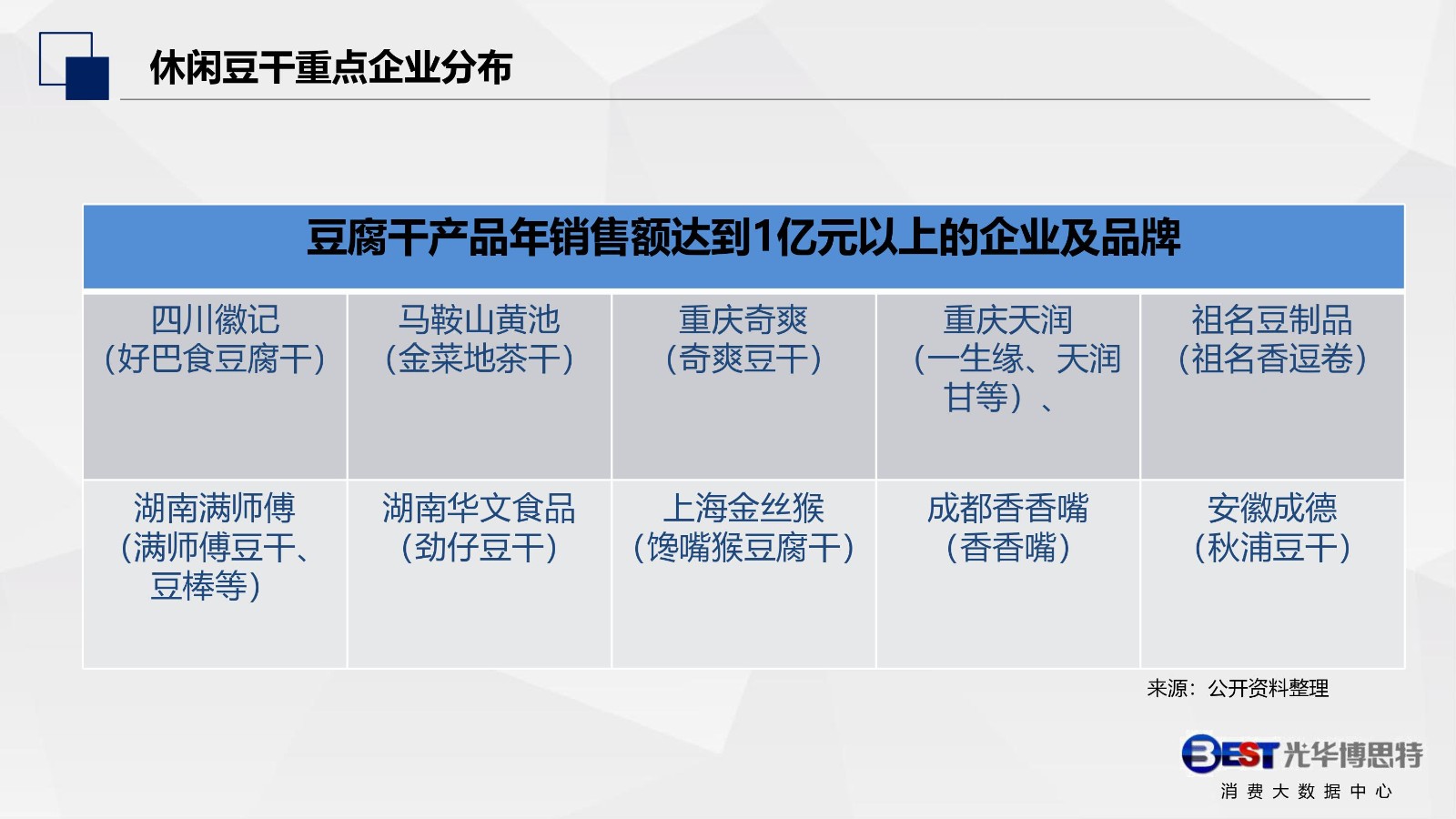 休闲豆干重点企业分布

| 豆腐干产品年销售额达到1亿元以上的企业及品牌 | | | | |
|---|---|---|---|---|
| 四川徽记（好巴食豆腐干） | 马鞍山黄池（金菜地茶干） | 重庆奇爽（奇爽豆干） | 重庆天润（一生缘、天润甘等）、 | 祖名豆制品（祖名香逗卷） |
| 湖南满师傅（满师傅豆干、豆棒等） | 湖南华文食品（劲仔豆干） | 上海金丝猴（馋嘴猴豆腐干） | 成都香香嘴（香香嘴） | 安徽成德（秋浦豆干） |

来源：公开资料整理

BEST 光华博思特
消费大数据中心